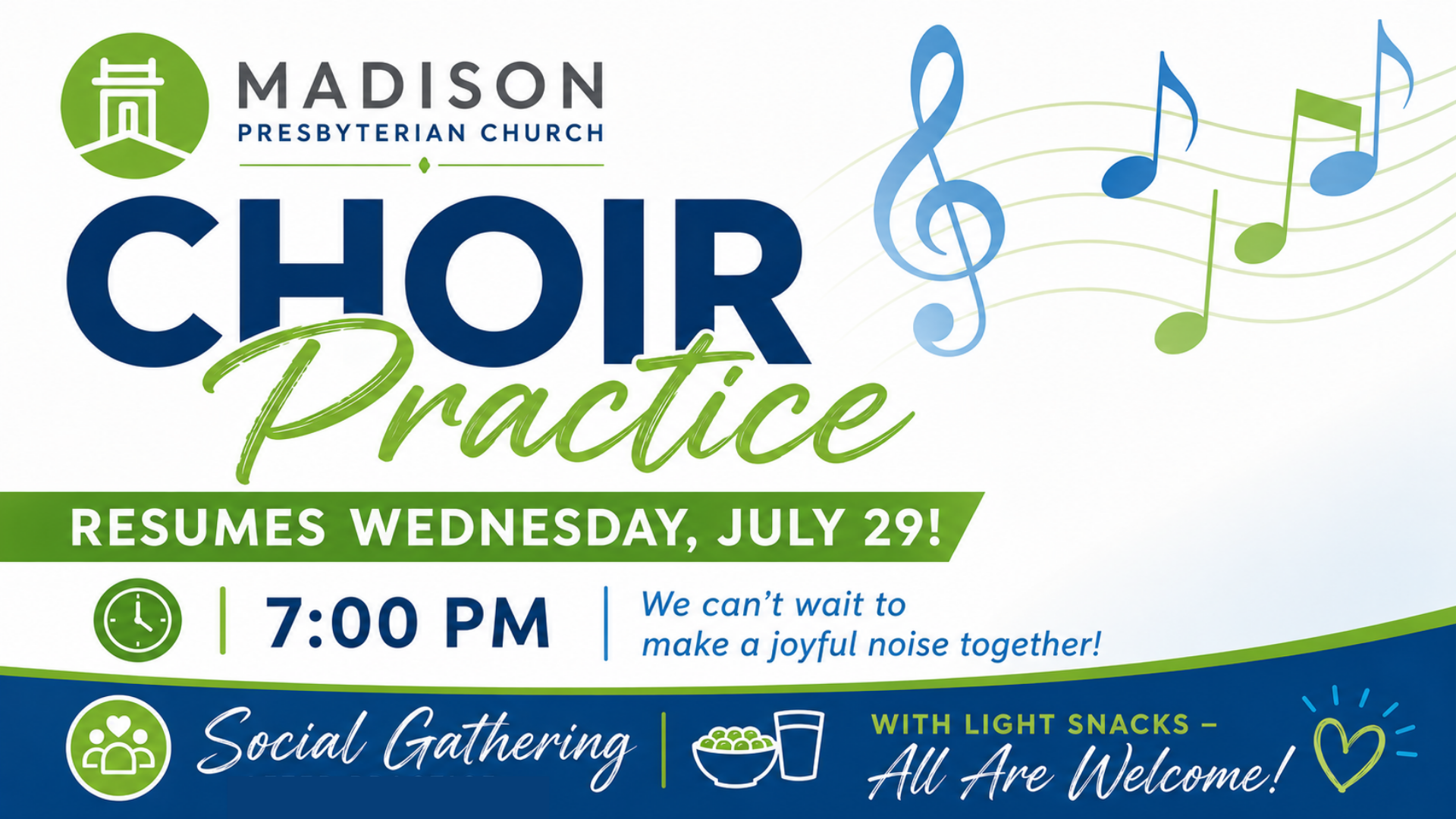 MADISON
PRESBYTERIAN CHURCH

CHOIR
Practice

RESUMES WEDNESDAY, JULY 29!

7:00 PM

We can't wait to make a joyful noise together!

Social Gathering

WITH LIGHT SNACKS –
All Are Welcome!